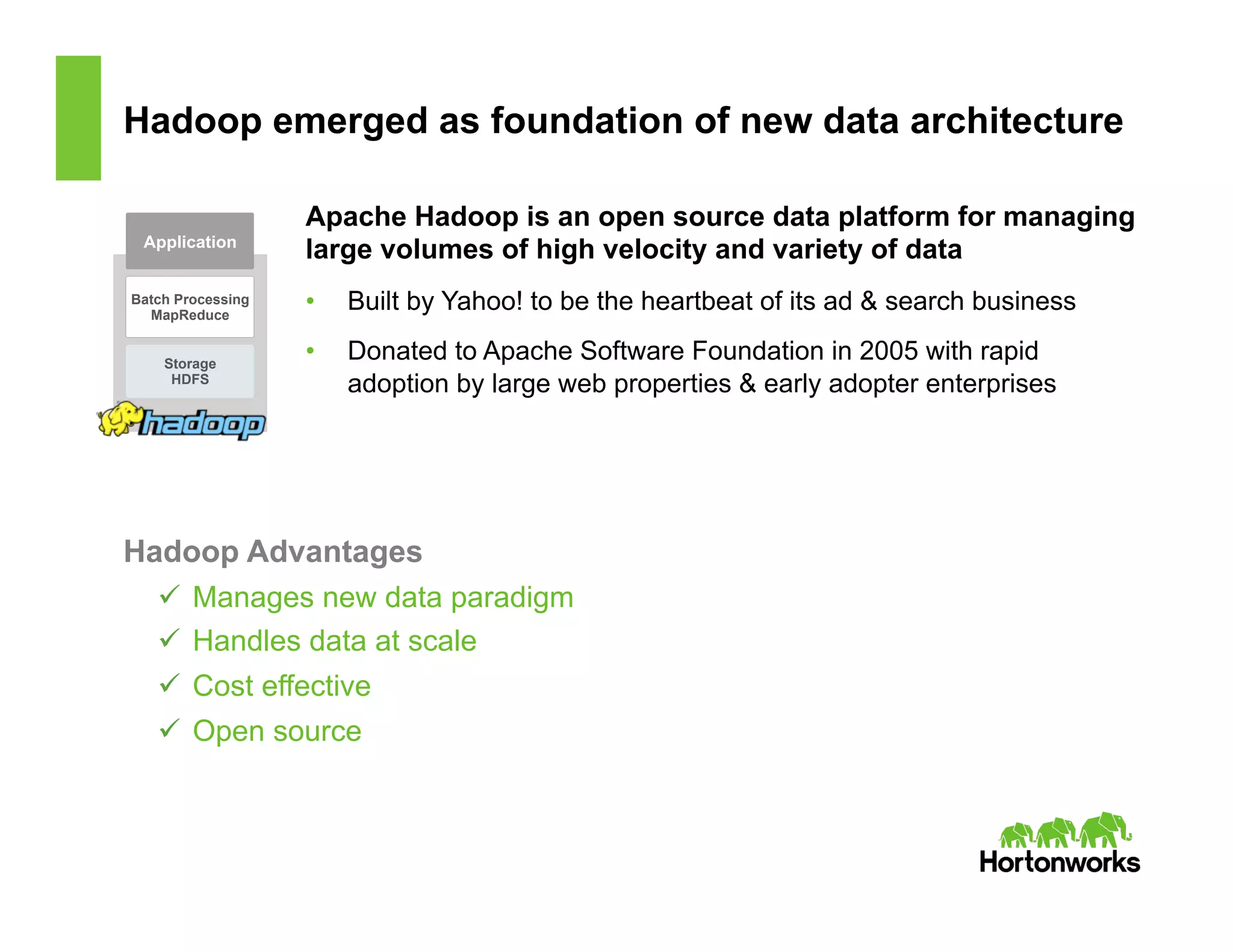 Hadoop emerged as foundation of new data architecture

Application

Batch Processing
MapReduce

Storage
HDFS

hadoop

Apache Hadoop is an open source data platform for managing large volumes of high velocity and variety of data

• Built by Yahoo! to be the heartbeat of its ad & search business

• Donated to Apache Software Foundation in 2005 with rapid adoption by large web properties & early adopter enterprises

Hadoop Advantages

✓ Manages new data paradigm

✓ Handles data at scale

✓ Cost effective

✓ Open source

Hortonworks